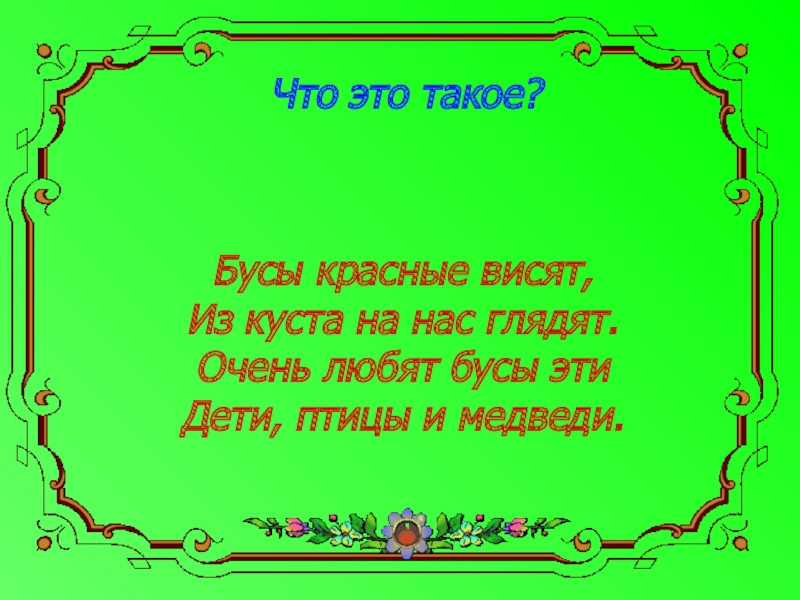 Что это такое?

Бусы красные висят,
Из куста на нас глядят.
Очень любят бусы эти
Дети, птицы и медведи.